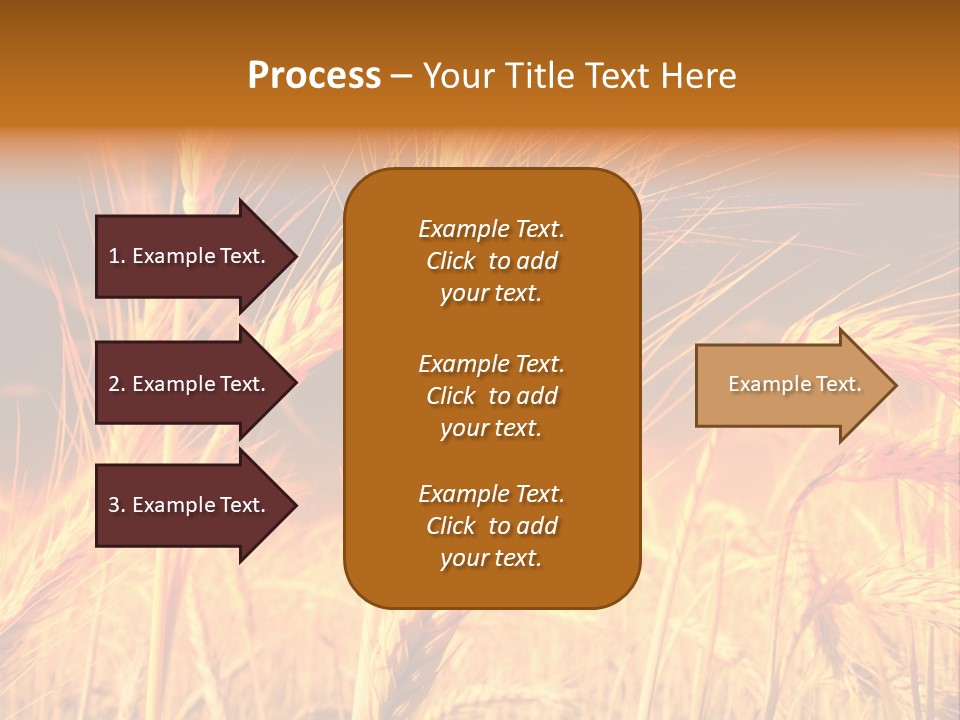 Process – Your Title Text Here

1. Example Text.

2. Example Text.

3. Example Text.

Example Text. Click to add your text.

Example Text. Click to add your text.

Example Text. Click to add your text.

Example Text.